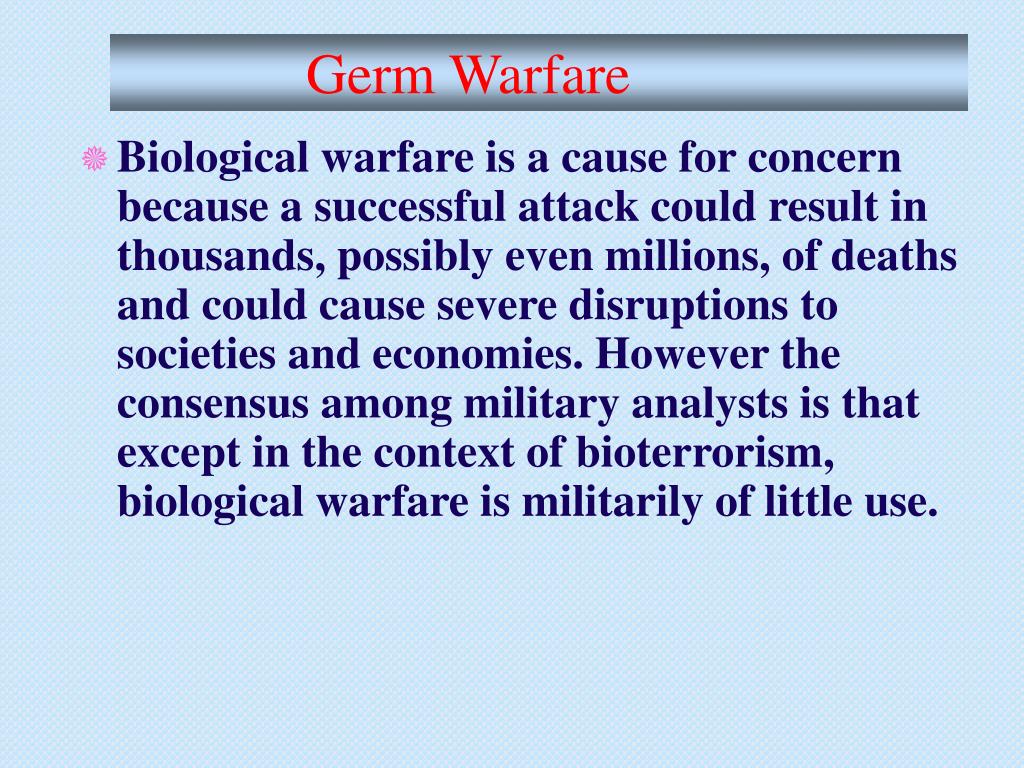 Germ Warfare

Biological warfare is a cause for concern because a successful attack could result in thousands, possibly even millions, of deaths and could cause severe disruptions to societies and economies. However the consensus among military analysts is that except in the context of bioterrorism, biological warfare is militarily of little use.